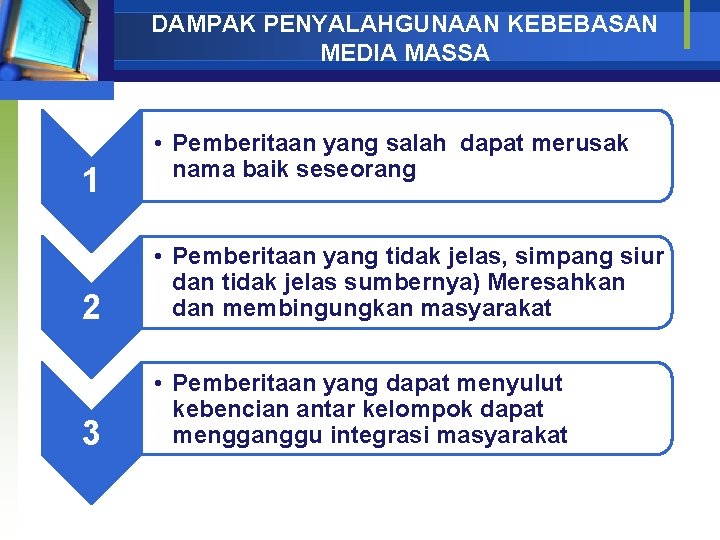 DAMPAK PENYALAHGUNAAN KEBEBASAN MEDIA MASSA

1

• Pemberitaan yang salah dapat merusak nama baik seseorang

2

• Pemberitaan yang tidak jelas, simpang siur dan tidak jelas sumbernya) Meresahkan dan membingungkan masyarakat

3

• Pemberitaan yang dapat menyulut kebencian antar kelompok dapat mengganggu integrasi masyarakat